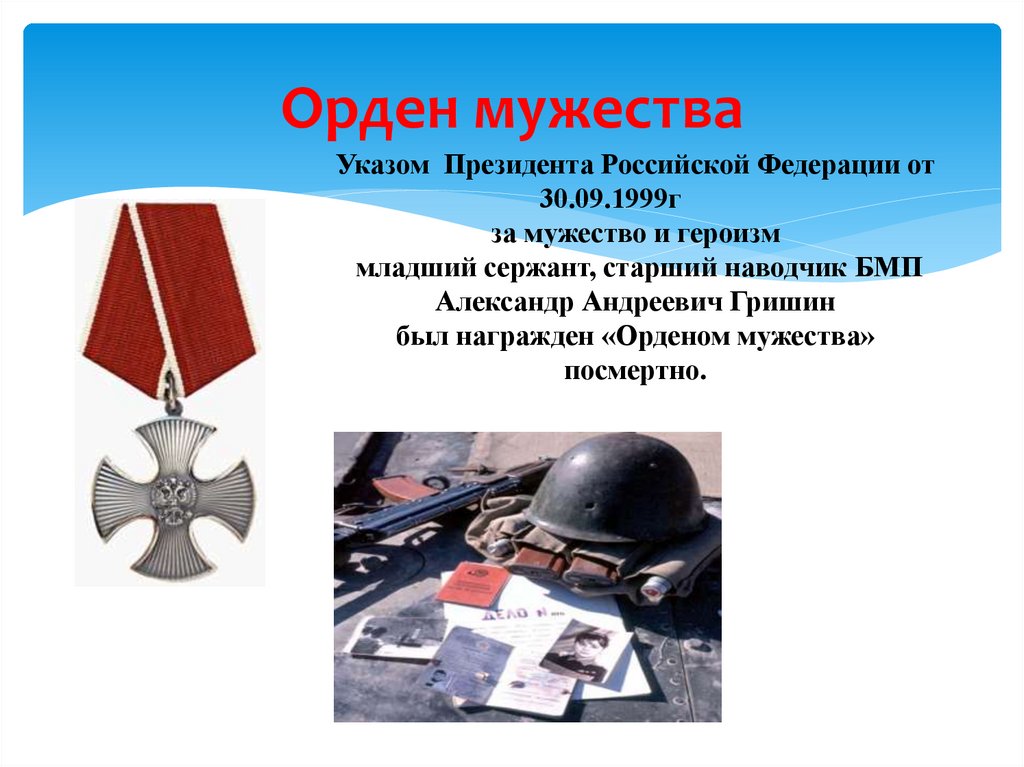 Орден мужества

Указом Президента Российской Федерации от 30.09.1999г
за мужество и героизм
младший сержант, старший наводчик БМП
Александр Андреевич Гришин
был награжден «Орденом мужества»
посмертно.

ДЕЛО №